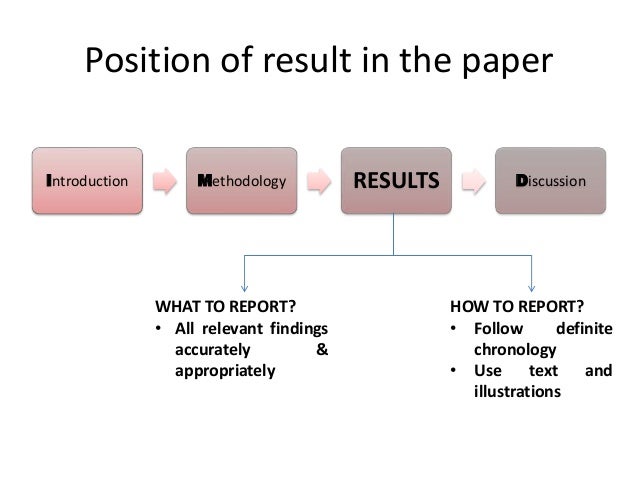 Position of result in the paper

Introduction

Methodology

RESULTS

Discussion

WHAT TO REPORT?
• All relevant findings accurately & appropriately

HOW TO REPORT?
• Follow definite chronology
• Use text and illustrations